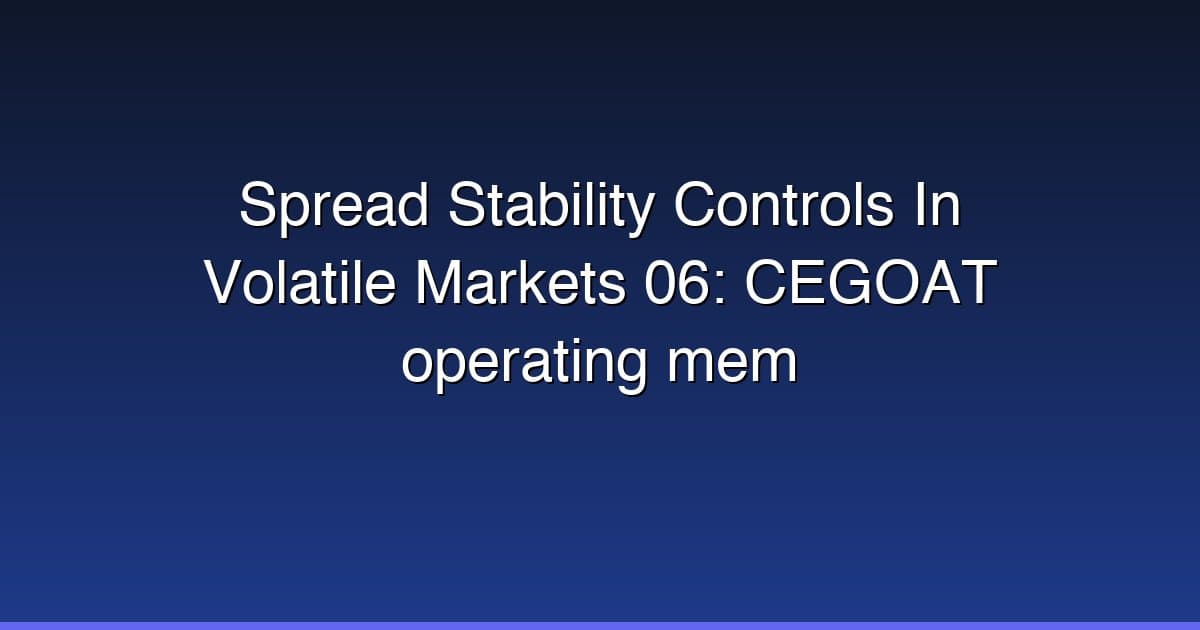 Spread Stability Controls In Volatile Markets 06: CEGOAT operating mem